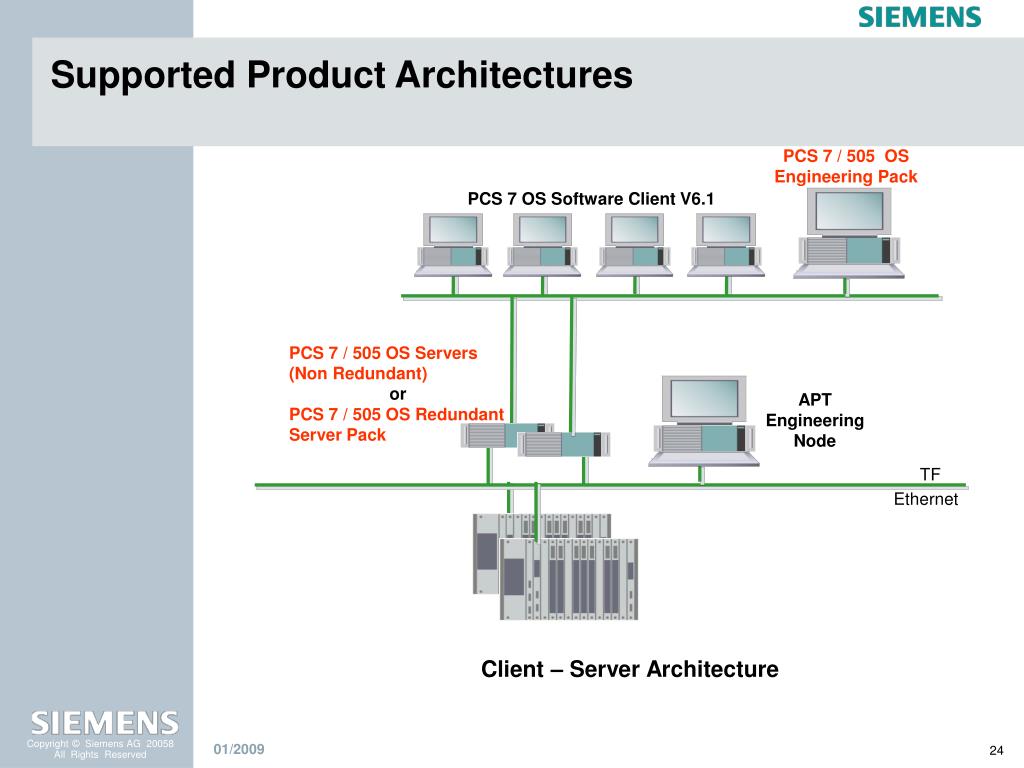 SIEMENS

Supported Product Architectures

PCS 7 / 505 OS Engineering Pack

PCS 7 OS Software Client V6.1

PCS 7 / 505 OS Servers (Non Redundant)
or
PCS 7 / 505 OS Redundant Server Pack

APT Engineering Node

TF Ethernet

Client – Server Architecture

SIEMENS
Copyright © Siemens AG 20058
All Rights Reserved

01/2009

24